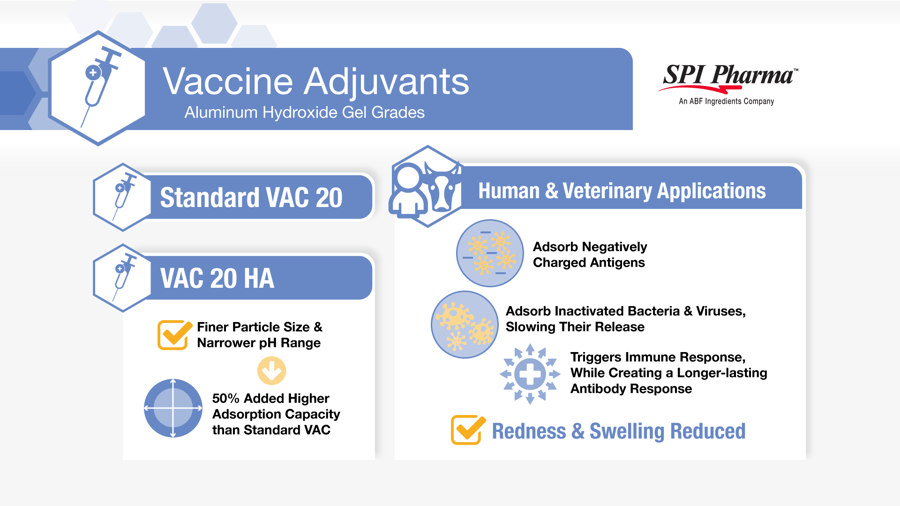 Vaccine Adjuvants
Aluminum Hydroxide Gel Grades

SPI Pharma™
An ABF Ingredients Company

Standard VAC 20

VAC 20 HA

Finer Particle Size & Narrower pH Range

50% Added Higher Adsorption Capacity than Standard VAC

Human & Veterinary Applications

Adsorb Negatively Charged Antigens

Adsorb Inactivated Bacteria & Viruses, Slowing Their Release

Triggers Immune Response, While Creating a Longer-lasting Antibody Response

Redness & Swelling Reduced